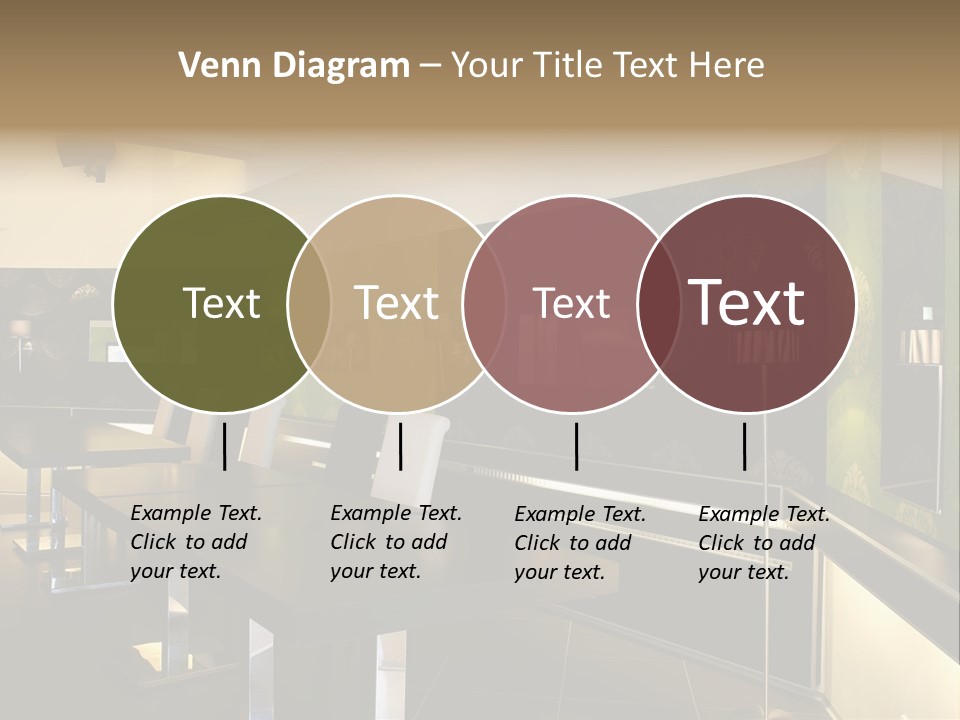 Venn Diagram – Your Title Text Here

Text

Text

Text

Text

Example Text. Click to add your text.

Example Text. Click to add your text.

Example Text. Click to add your text.

Example Text. Click to add your text.